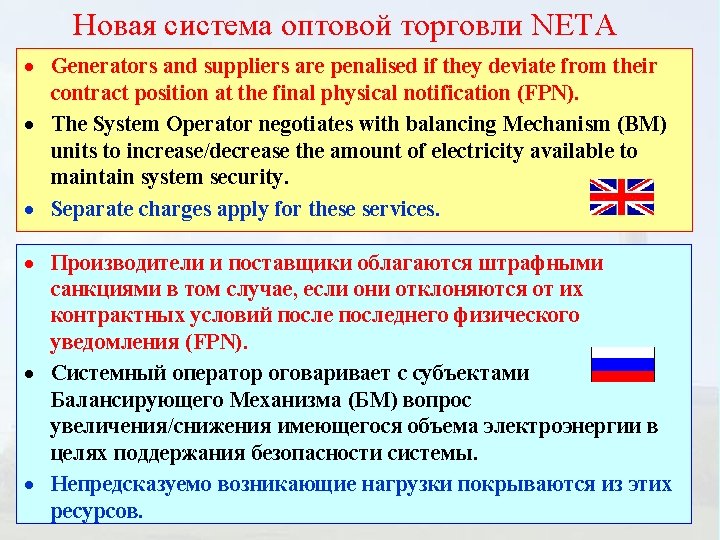 Новая система оптовой торговли NETA

• Generators and suppliers are penalised if they deviate from their contract position at the final physical notification (FPN).

• The System Operator negotiates with balancing Mechanism (BM) units to increase/decrease the amount of electricity available to maintain system security.

• Separate charges apply for these services.

• Производители и поставщики облагаются штрафными санкциями в том случае, если они отклоняются от их контрактных условий после последнего физического уведомления (FPN).

• Системный оператор оговаривает с субъектами Балансирующего Механизма (БМ) вопрос увеличения/снижения имеющегося объема электроэнергии в целях поддержания безопасности системы.

• Непредсказуемо возникающие нагрузки покрываются из этих ресурсов.